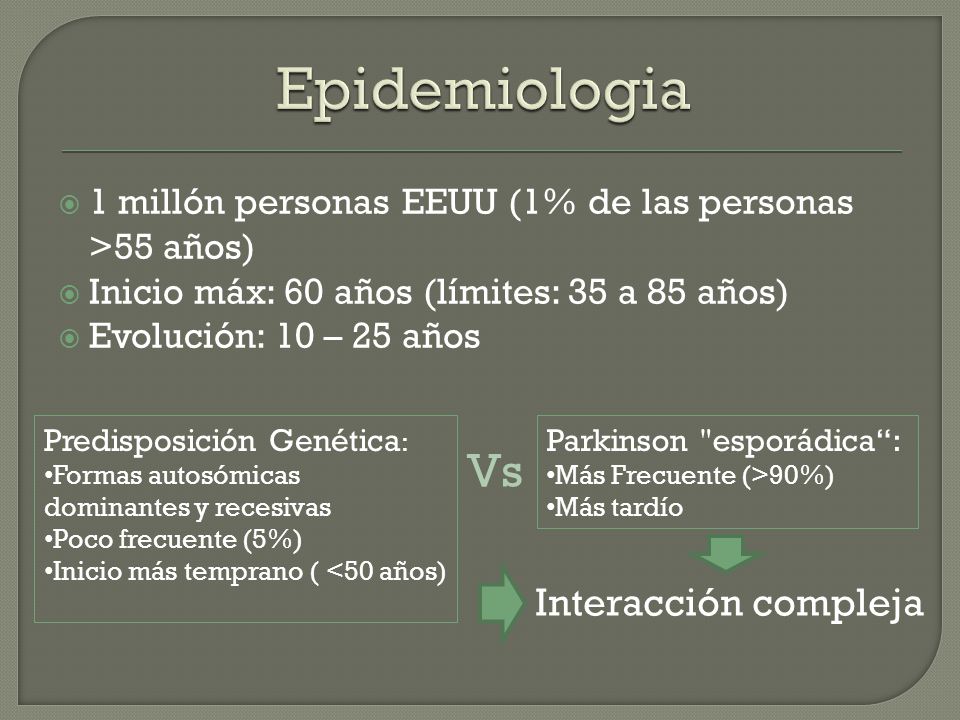 Epidemiologia

1 millón personas EEUU (1% de las personas >55 años)
Inicio máx: 60 años (límites: 35 a 85 años)
Evolución: 10 – 25 años

Predisposición Genética:
•Formas autosómicas dominantes y recesivas
•Poco frecuente (5%)
•Inicio más temprano ( <50 años)

Vs

Parkinson "esporádica“:
•Más Frecuente (>90%)
•Más tardío

Interacción compleja